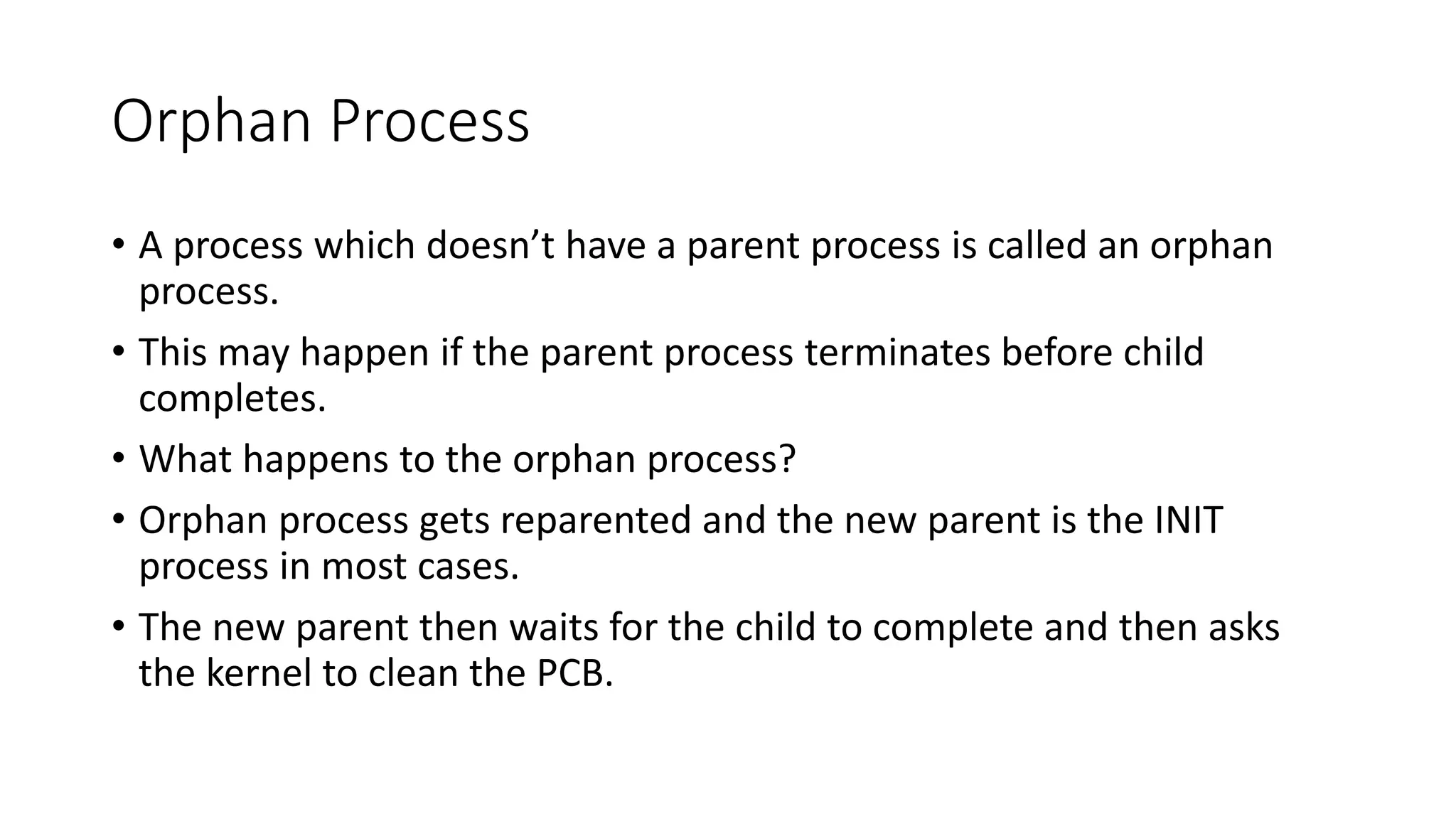 Orphan Process

• A process which doesn’t have a parent process is called an orphan process.

• This may happen if the parent process terminates before child completes.

• What happens to the orphan process?

• Orphan process gets reparented and the new parent is the INIT process in most cases.

• The new parent then waits for the child to complete and then asks the kernel to clean the PCB.